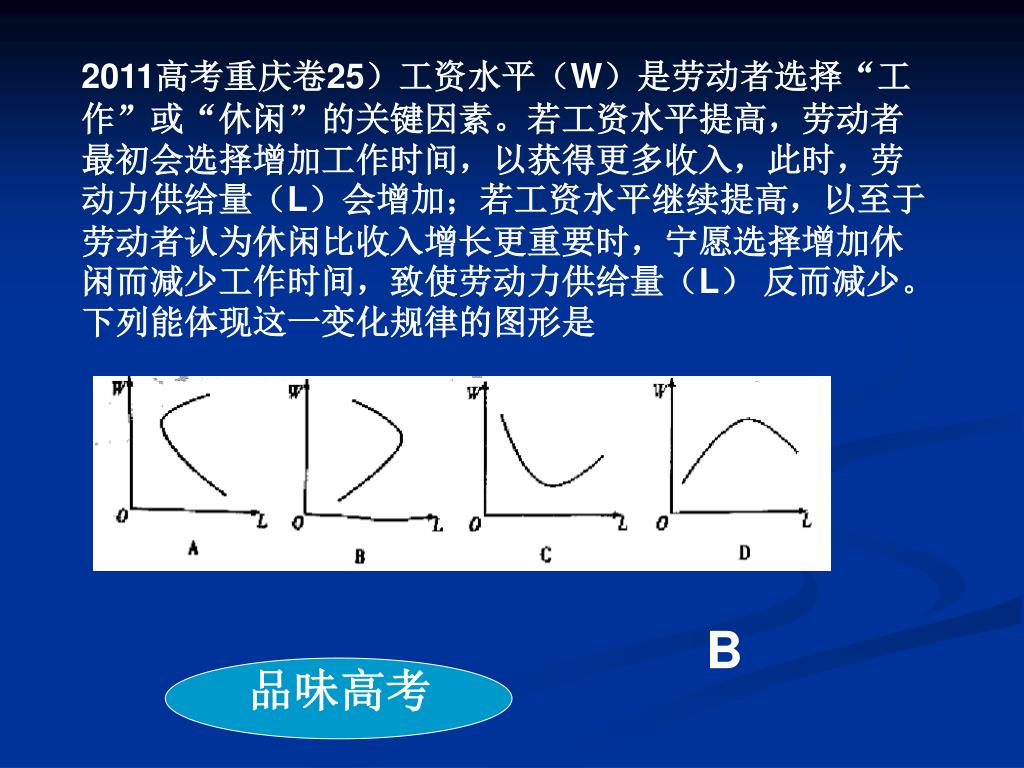 2011高考重庆卷25）工资水平（W）是劳动者选择“工作”或“休闲”的关键因素。若工资水平提高，劳动者最初会选择增加工作时间，以获得更多收入，此时，劳动力供给量（L）会增加；若工资水平继续提高，以至于劳动者认为休闲比收入增长更重要时，宁愿选择增加休闲而减少工作时间，致使劳动力供给量（L） 反而减少。下列能体现这一变化规律的图形是

W
O
L
A

W
O
L
B

W
O
L
C

W
O
L
D

B

品味高考